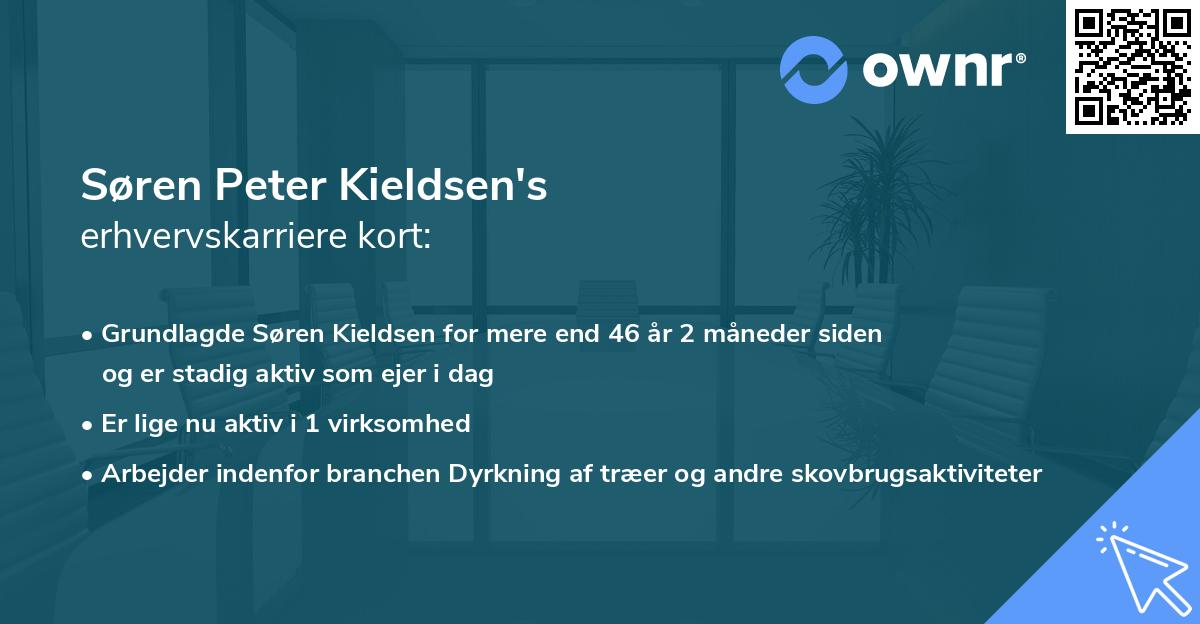 ownr®

Søren Peter Kieldsen's
erhvervskarriere kort:

• Grundlagde Søren Kieldsen for mere end 46 år 2 måneder siden og er stadig aktiv som ejer i dag
• Er lige nu aktiv i 1 virksomhed
• Arbejder indenfor branchen Dyrkning af træer og andre skovbrugsaktiviteter